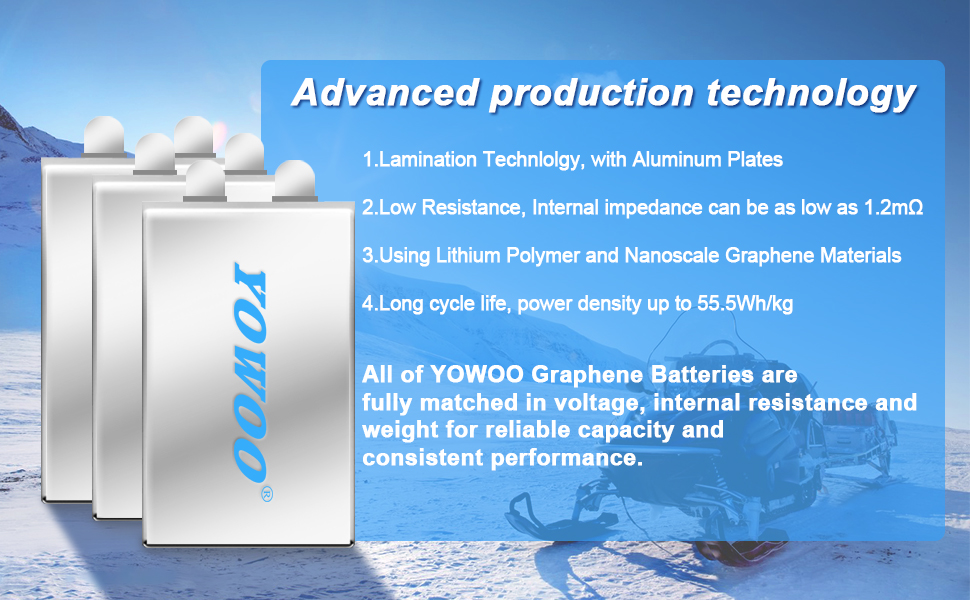 YOWOO®

Advanced production technology

1.Lamination Technlolgy, with Aluminum Plates

2.Low Resistance, Internal impedance can be as low as 1.2mΩ

3.Using Lithium Polymer and Nanoscale Graphene Materials

4.Long cycle life, power density up to 55.5Wh/kg

All of YOWOO Graphene Batteries are fully matched in voltage, internal resistance and weight for reliable capacity and consistent performance.